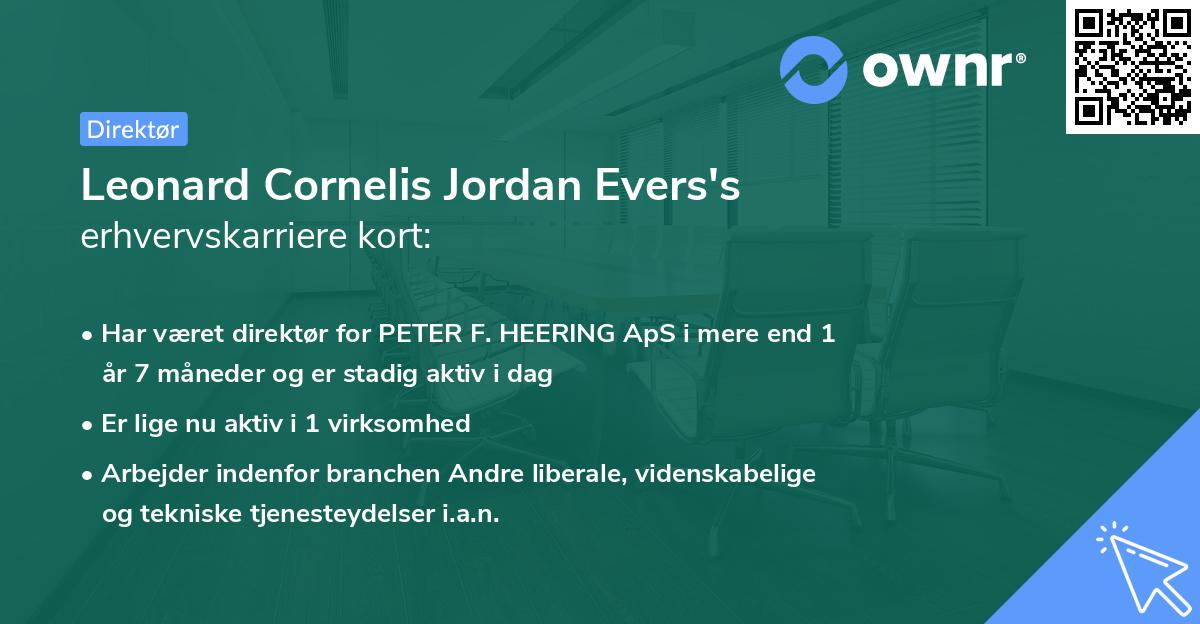 ownr®

Direktør

Leonard Cornelis Jordan Evers's erhvervskarriere kort:

• Har været direktør for PETER F. HEERING ApS i mere end 1 år 7 måneder og er stadig aktiv i dag

• Er lige nu aktiv i 1 virksomhed

• Arbejder indenfor branchen Andre liberale, videnskabelige og tekniske tjenesteydelser i.a.n.